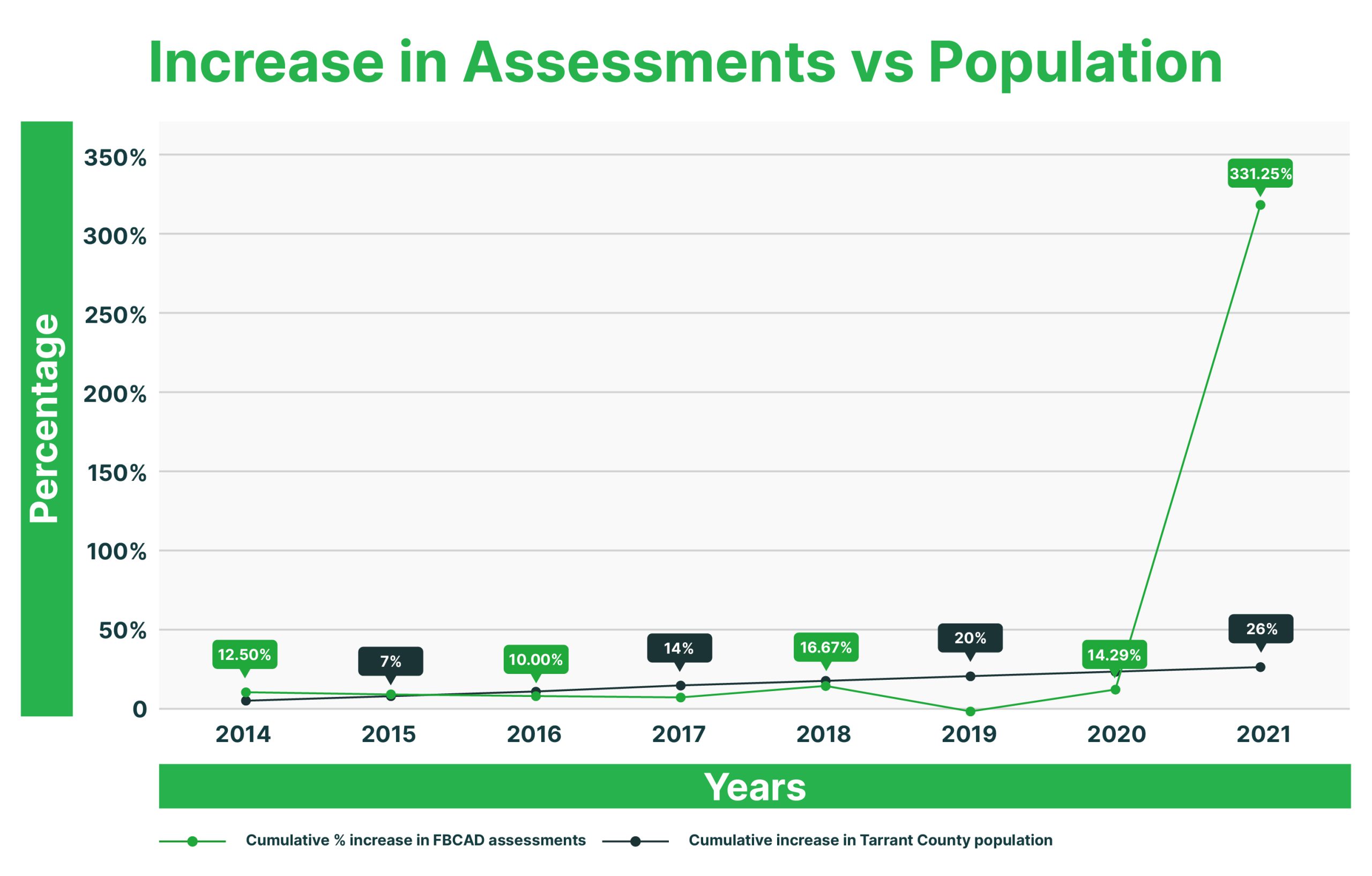 Increase in Assessments vs Population

Percentage

350%
300%
250%
200%
150%
100%
50%
0

331.25%
12.50%
7%
10.00%
14%
16.67%
20%
14.29%
26%

2014 2015 2016 2017 2018 2019 2020 2021

Years

Cumulative % increase in FBCAD assessments
Cumulative increase in Tarrant County population